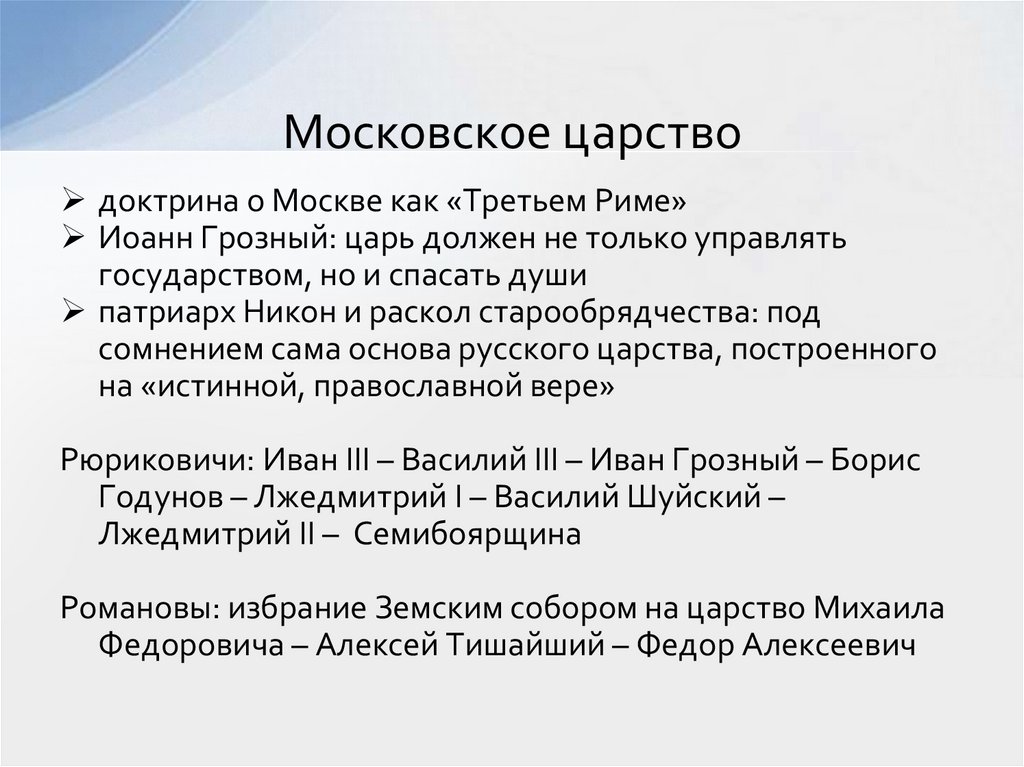 Московское царство

➢ доктрина о Москве как «Третьем Риме»
➢ Иоанн Грозный: царь должен не только управлять государством, но и спасать души
➢ патриарх Никон и раскол старообрядчества: под сомнением сама основа русского царства, построенного на «истинной, православной вере»

Рюриковичи: Иван III – Василий III – Иван Грозный – Борис Годунов – Лжедмитрий I – Василий Шуйский – Лжедмитрий II – Семибоярщина

Романовы: избрание Земским собором на царство Михаила Федоровича – Алексей Тишайший – Федор Алексеевич